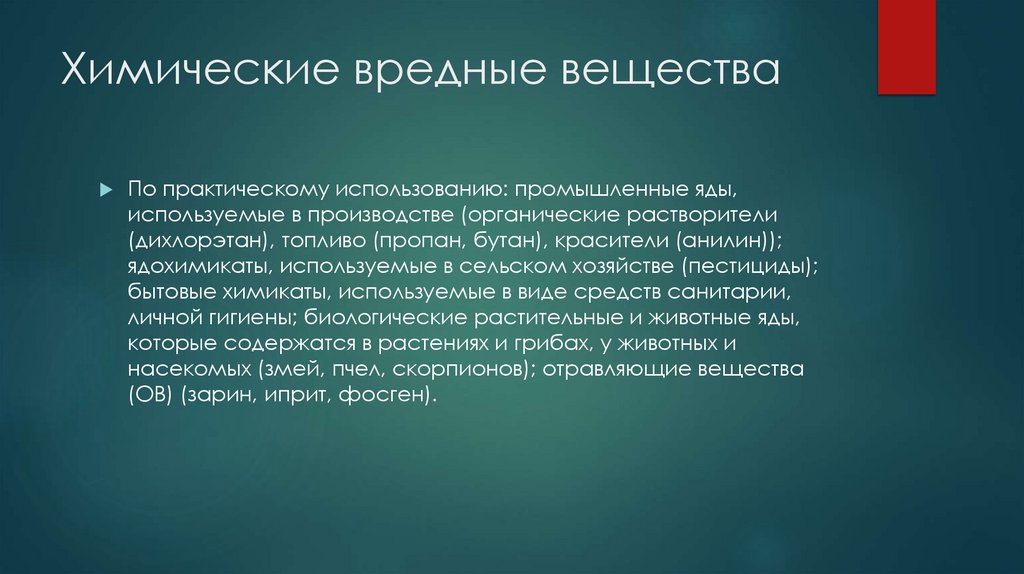 Химические вредные вещества

По практическому использованию: промышленные яды, используемые в производстве (органические растворители (дихлорэтан), топливо (пропан, бутан), красители (анилин)); ядохимикаты, используемые в сельском хозяйстве (пестициды); бытовые химикаты, используемые в виде средств санитарии, личной гигиены; биологические растительные и животные яды, которые содержатся в растениях и грибах, у животных и насекомых (змей, пчел, скорпионов); отравляющие вещества (ОВ) (зарин, иприт, фосген).